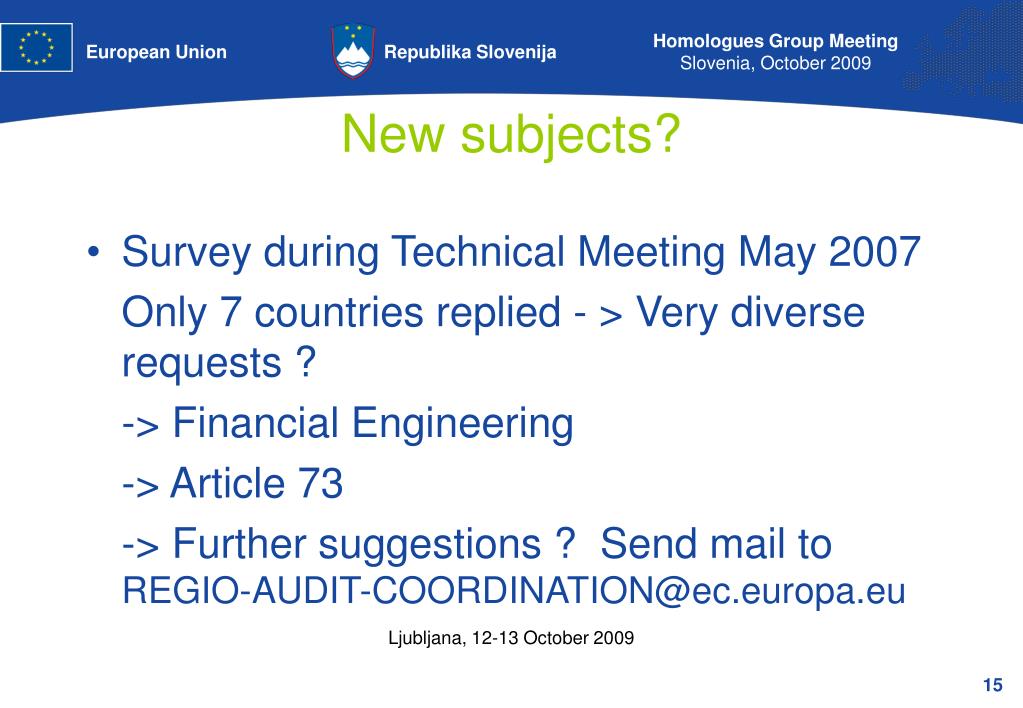 European Union

Republika Slovenija

Homologues Group Meeting
Slovenia, October 2009

New subjects?

• Survey during Technical Meeting May 2007

Only 7 countries replied - > Very diverse requests ?

-> Financial Engineering

-> Article 73

-> Further suggestions ? Send mail to REGIO-AUDIT-COORDINATION@ec.europa.eu

Ljubljana, 12-13 October 2009

15